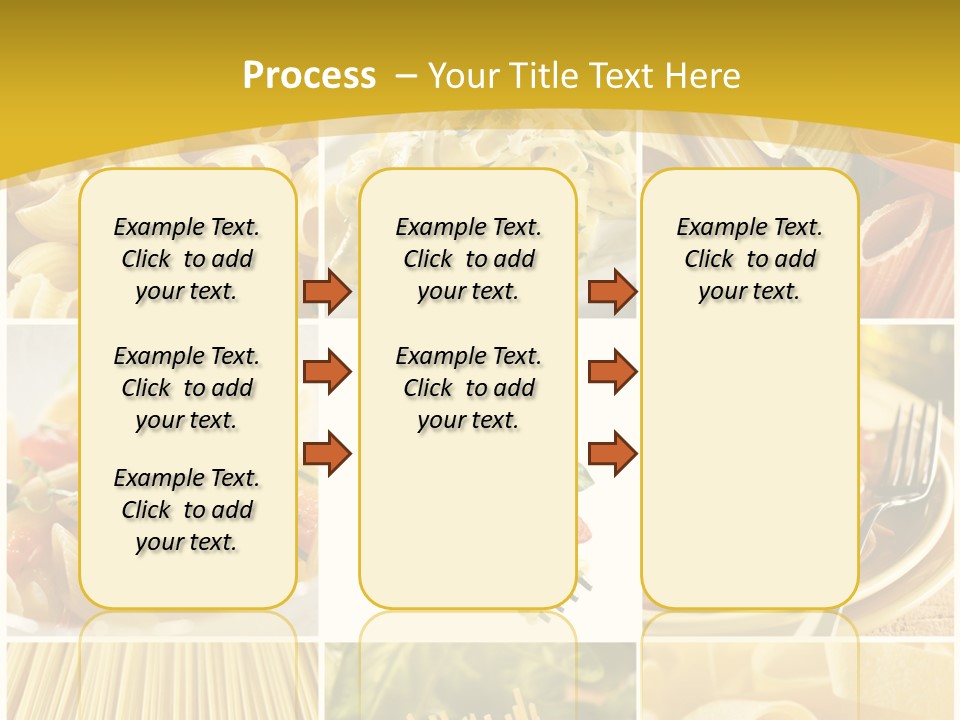 Process – Your Title Text Here

Example Text. Click to add your text.

Example Text. Click to add your text.

Example Text. Click to add your text.

Example Text. Click to add your text.

Example Text. Click to add your text.

Example Text. Click to add your text.